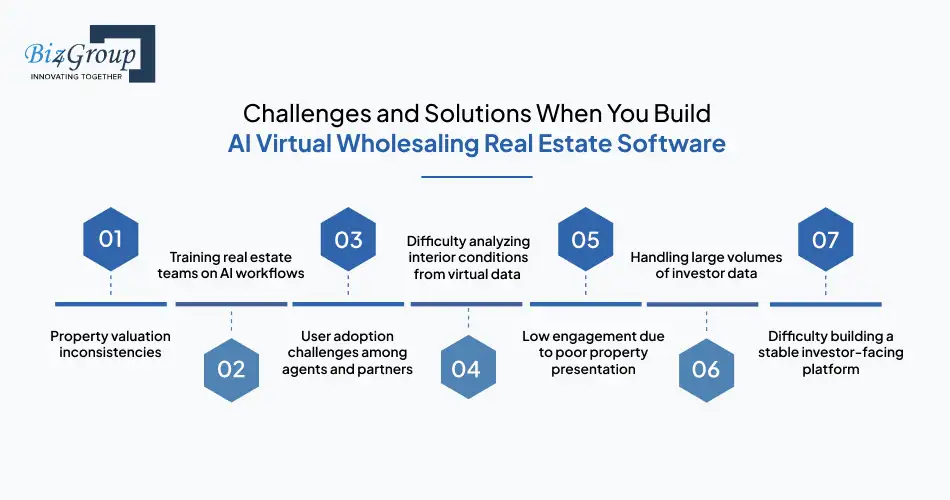 Biz4Group
INNOVATING TOGETHER

Challenges and Solutions When You Build
AI Virtual Wholesaling Real Estate Software

01
Property valuation inconsistencies

02
Training real estate teams on AI workflows

03
User adoption challenges among agents and partners

04
Difficulty analyzing interior conditions from virtual data

05
Low engagement due to poor property presentation

06
Handling large volumes of investor data

07
Difficulty building a stable investor-facing platform